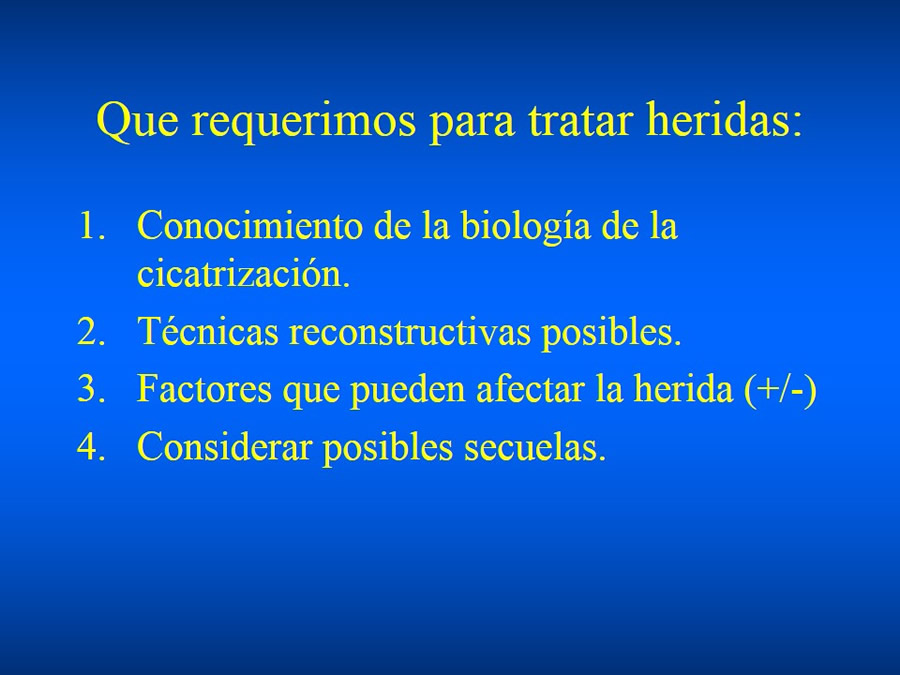 Que requerimos para tratar heridas:

1. Conocimiento de la biología de la cicatrización.
2. Técnicas reconstructivas posibles.
3. Factores que pueden afectar la herida (+/-)
4. Considerar posibles secuelas.